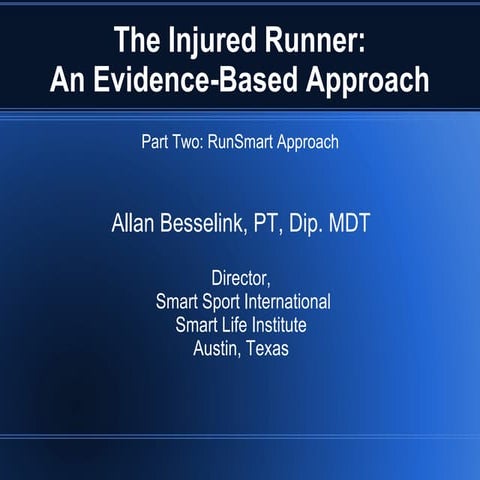 The Injured Runner:
An Evidence-Based Approach

Part Two: RunSmart Approach

Allan Besselink, PT, Dip. MDT

Director,
Smart Sport International
Smart Life Institute
Austin, Texas